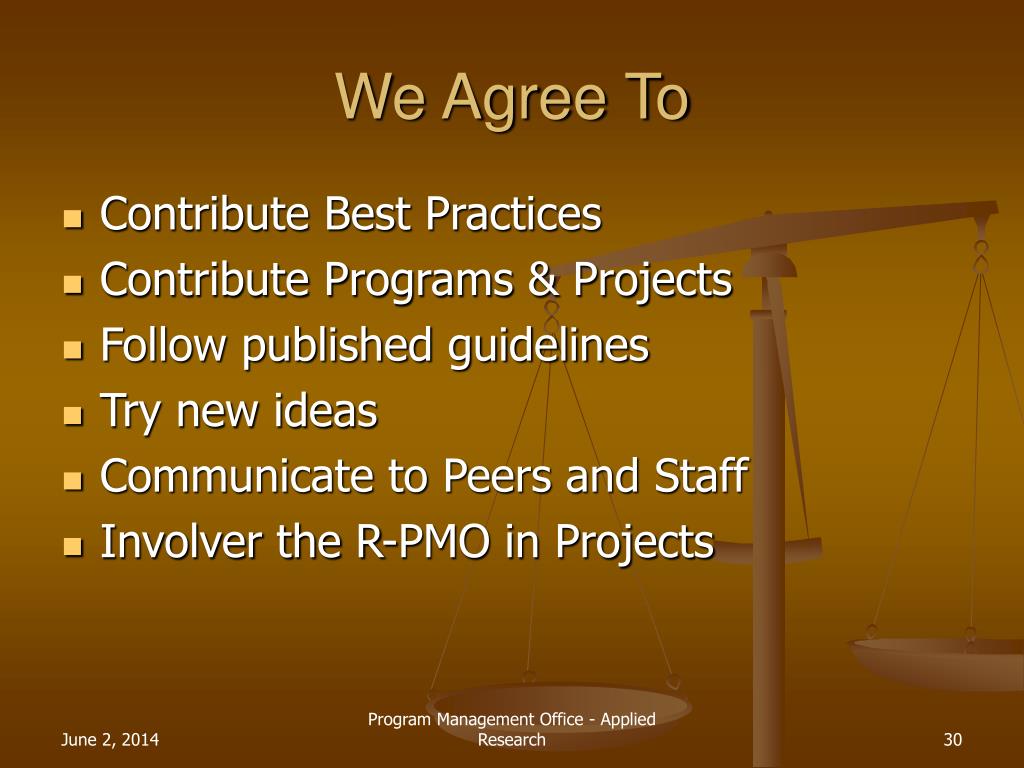 We Agree To

- Contribute Best Practices
- Contribute Programs & Projects
- Follow published guidelines
- Try new ideas
- Communicate to Peers and Staff
- Involver the R-PMO in Projects

June 2, 2014

Program Management Office - Applied Research

30